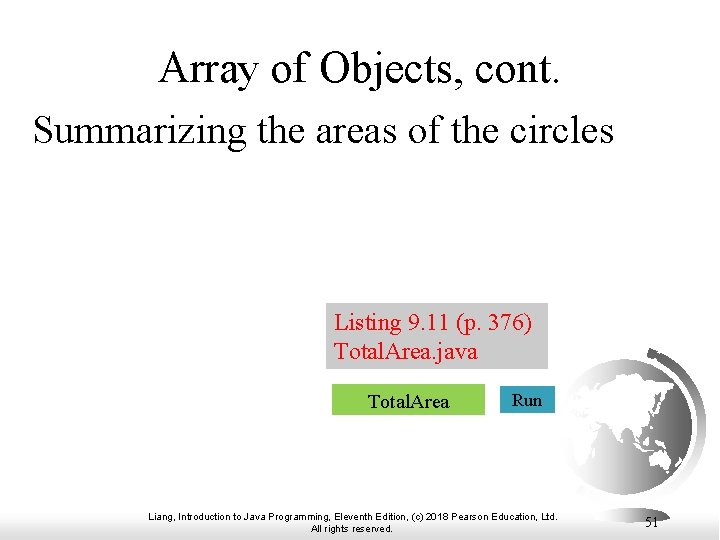 Array of Objects, cont.

Summarizing the areas of the circles

Listing 9.11 (p. 376)
TotalArea.java

TotalArea

Run

Liang, Introduction to Java Programming, Eleventh Edition, (c) 2018 Pearson Education, Ltd. All rights reserved.

51